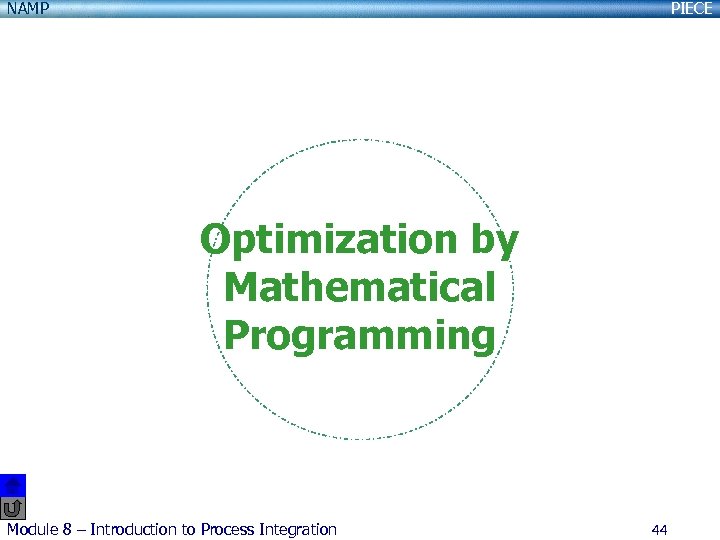 NAMP

PIECE

Optimization by Mathematical Programming

Module 8 – Introduction to Process Integration

44